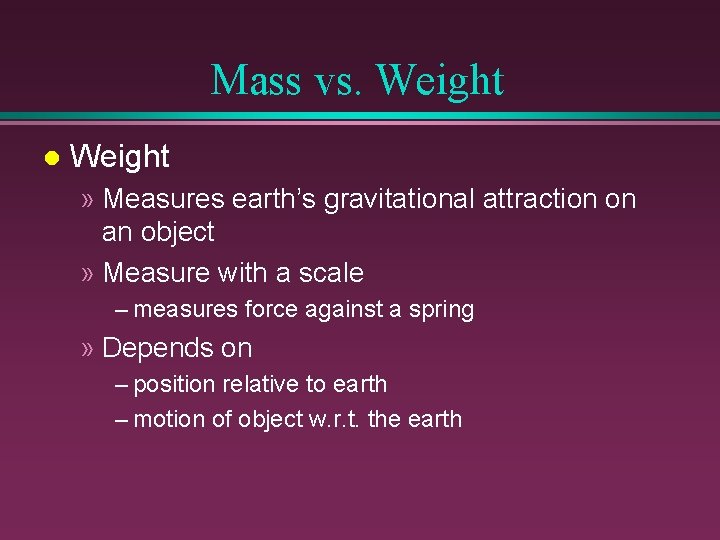 Mass vs. Weight

● Weight

» Measures earth's gravitational attraction on an object

» Measure with a scale

– measures force against a spring

» Depends on

– position relative to earth

– motion of object w.r.t. the earth